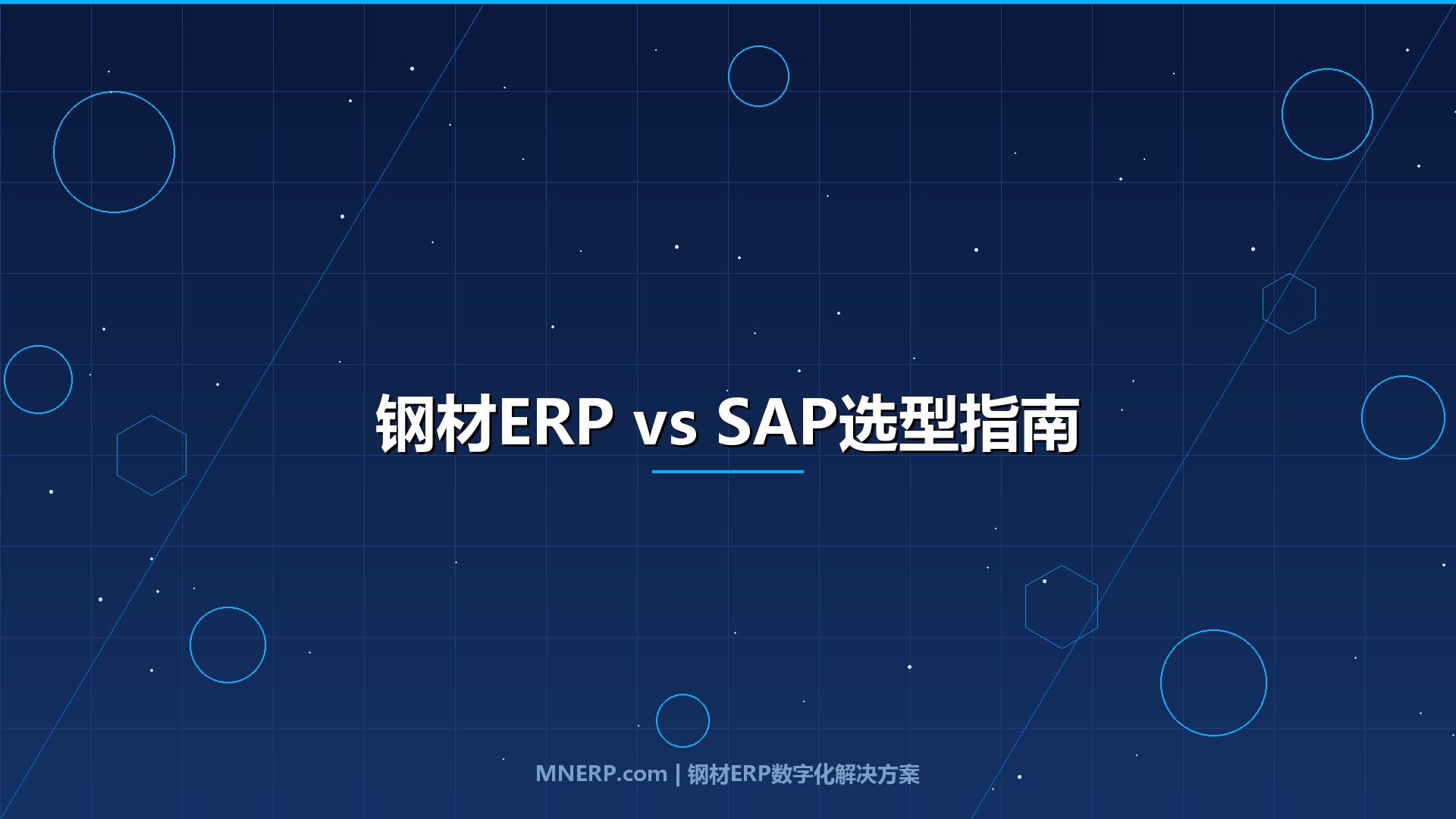 钢材ERP vs SAP选型指南

MNERP.com | 钢材ERP数字化解决方案